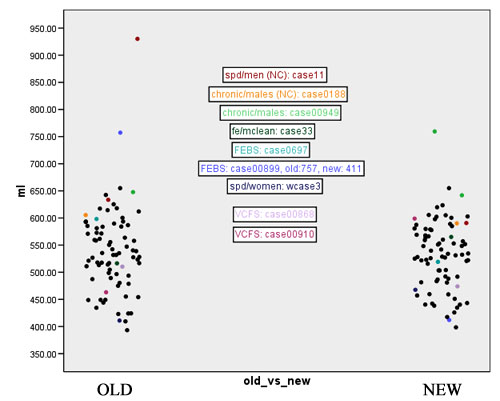 950.00
900.00
850.00
800.00
750.00
700.00
650.00
600.00
550.00
500.00
450.00
400.00
350.00

ml

spd/men (NC): case11
chronic/males (NC): case0188
chronic/males: case00949
fe/mclean: case33
FEBS: case0697
FEBS: case00899, old:757, new: 411
spd/women: wcase3
VCFS: case00868
VCFS: case00910

OLD
old_vs_new
NEW